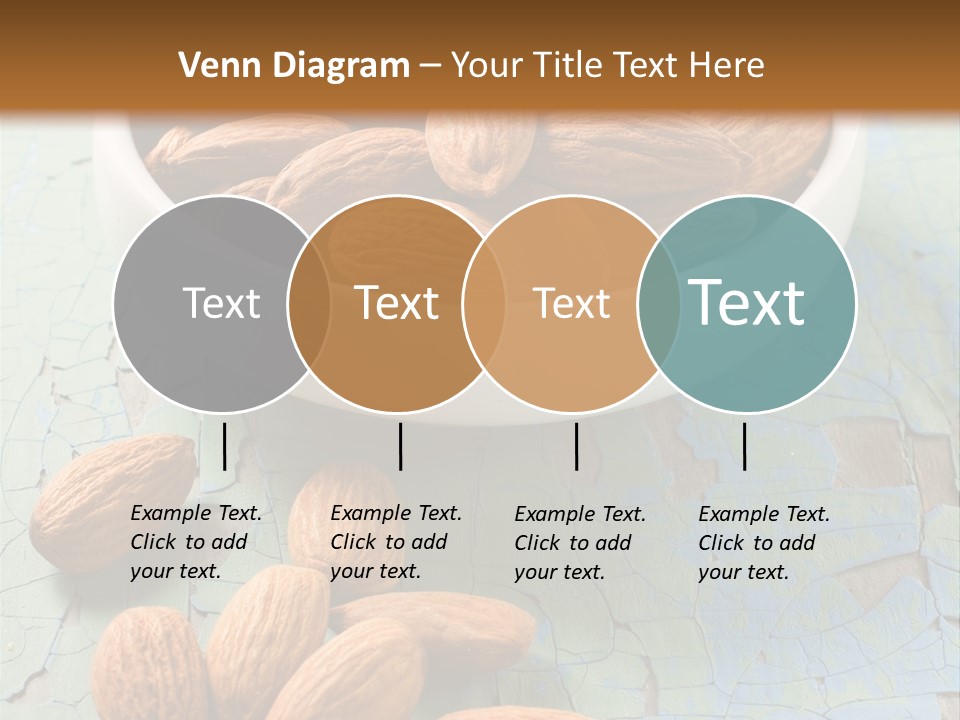 Venn Diagram – Your Title Text Here

Text

Text

Text

Text

Example Text. Click to add your text.

Example Text. Click to add your text.

Example Text. Click to add your text.

Example Text. Click to add your text.